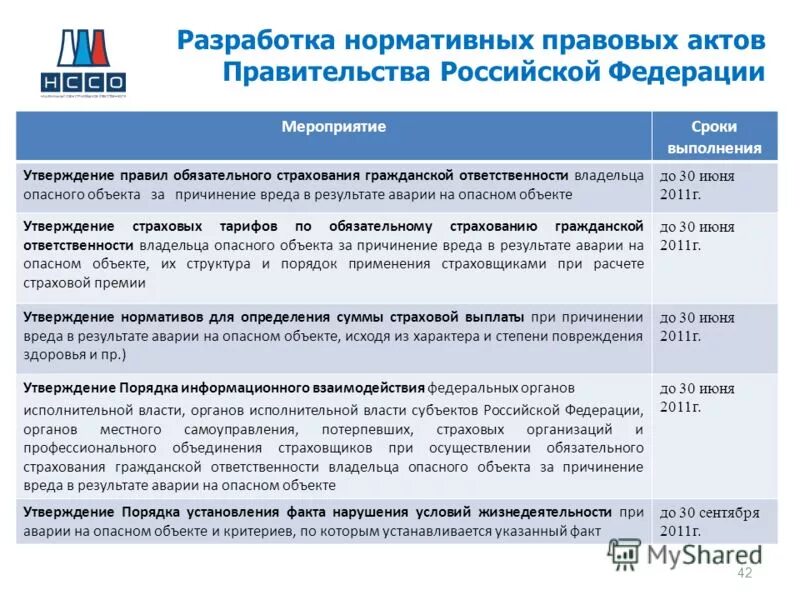 НССО

Разработка нормативных правовых актов Правительства Российской Федерации

| Мероприятие | Сроки выполнения |
|---|---|
| Утверждение правил обязательного страхования гражданской ответственности владельца опасного объекта за причинение вреда в результате аварии на опасном объекте | до 30 июня 2011г. |
| Утверждение страховых тарифов по обязательному страхованию гражданской ответственности владельца опасного объекта за причинение вреда в результате аварии на опасном объекте, их структура и порядок применения страховщиками при расчете страховой премии | до 30 июня 2011г. |
| Утверждение нормативов для определения суммы страховой выплаты при причинении вреда в результате аварии на опасном объекте, исходя из характера и степени повреждения здоровья и пр.) | до 30 июня 2011г. |
| Утверждение Порядка информационного взаимодействия федеральных органов исполнительной власти, органов исполнительной власти субъектов Российской Федерации, органов местного самоуправления, потерпевших, страховых организаций и профессионального объединения страховщиков при осуществлении обязательного страхования гражданской ответственности владельца опасного объекта за причинение вреда в результате аварии на опасном объекте | до 30 июня 2011г. |
| Утверждение Порядка установления факта нарушения условий жизнедеятельности при аварии на опасном объекте и критериев, по которым устанавливается указанный факт | до 30 сентября 2011г. |

MyShared

42